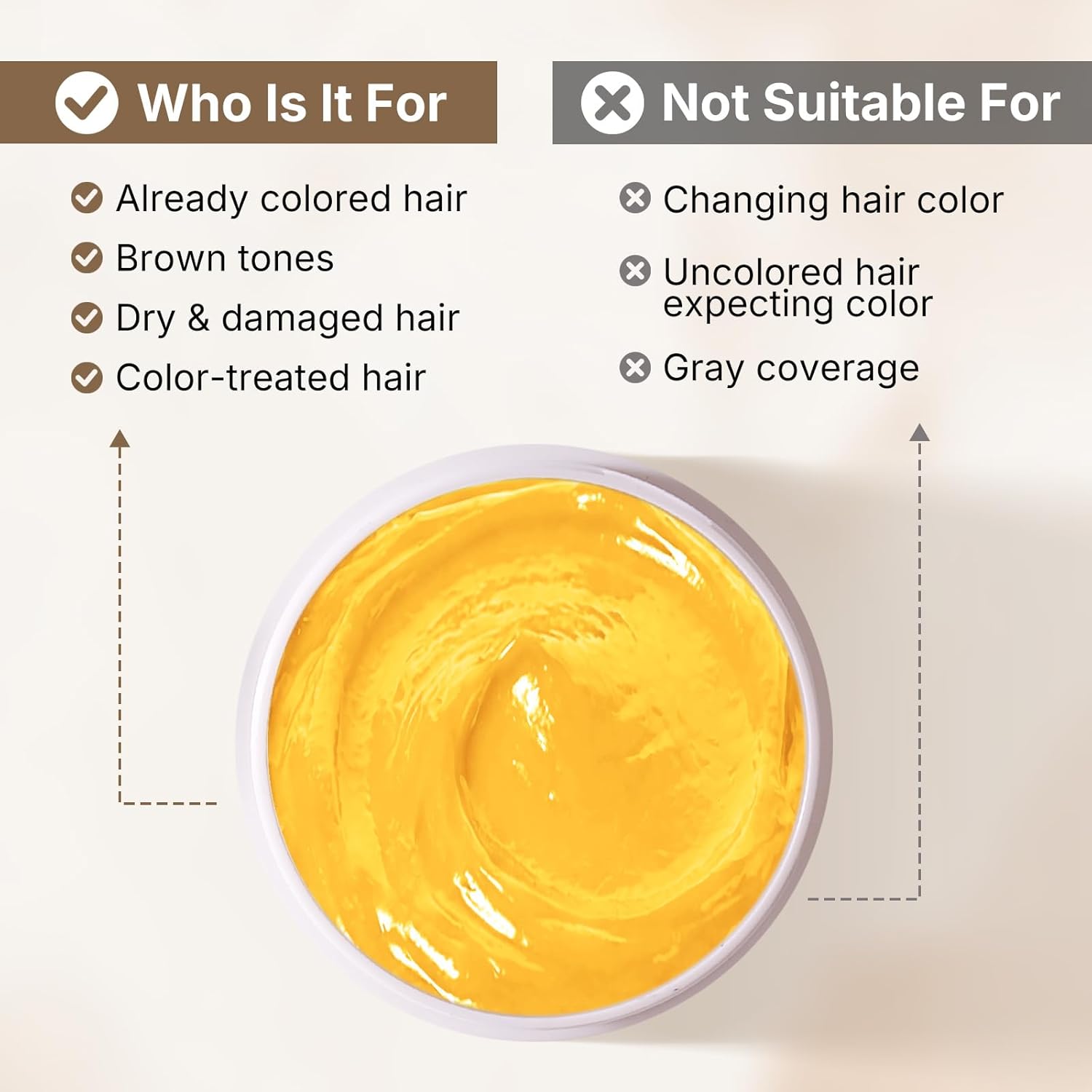 Who Is It For

Already colored hair
Brown tones
Dry & damaged hair
Color-treated hair

Not Suitable For

Changing hair color
Uncolored hair expecting color
Gray coverage